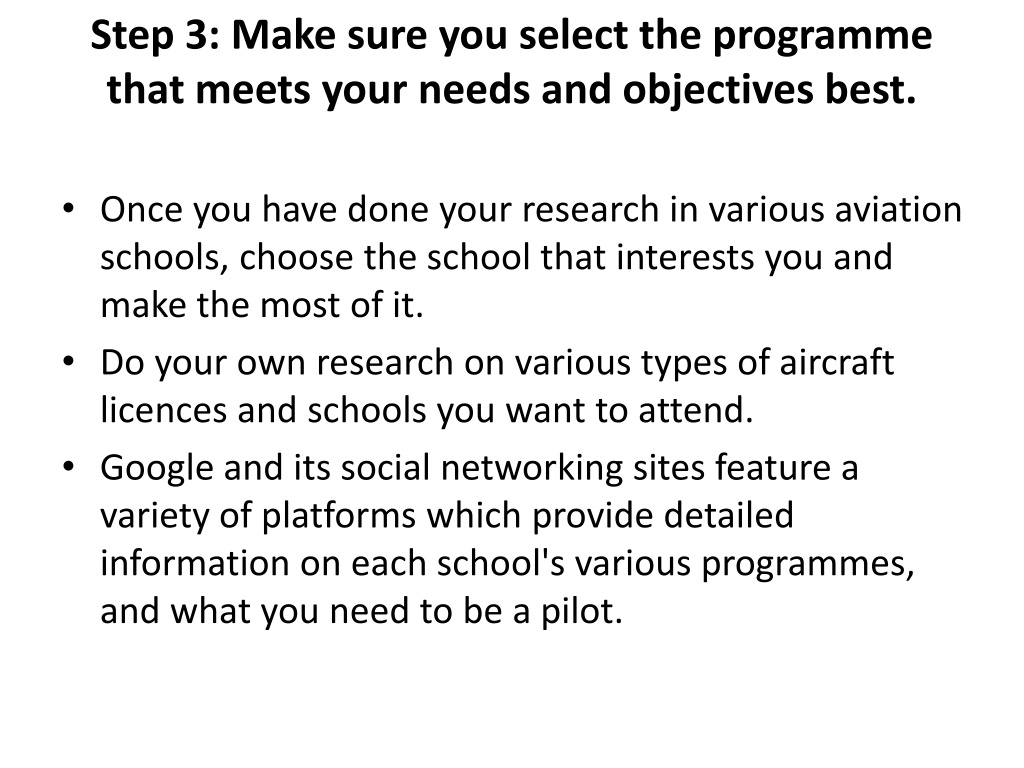 Step 3: Make sure you select the programme that meets your needs and objectives best.

• Once you have done your research in various aviation schools, choose the school that interests you and make the most of it.
• Do your own research on various types of aircraft licences and schools you want to attend.
• Google and its social networking sites feature a variety of platforms which provide detailed information on each school's various programmes, and what you need to be a pilot.